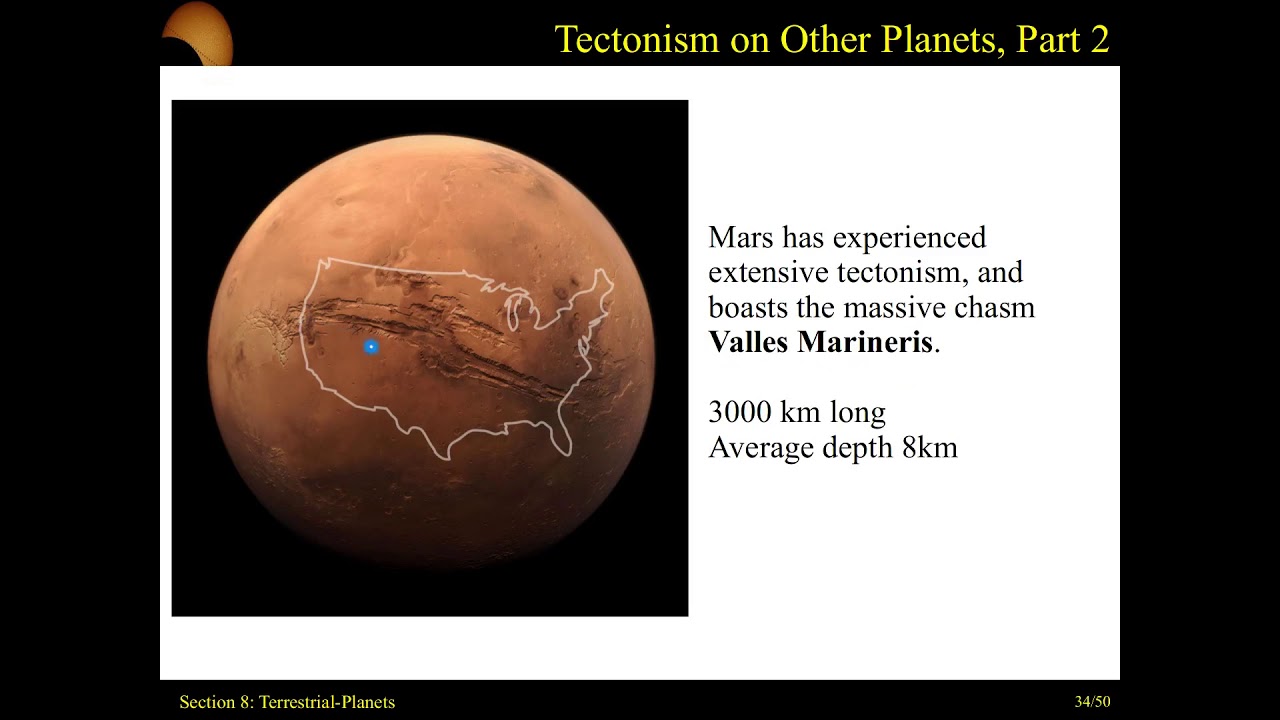 Tectonism on Other Planets, Part 2

Mars has experienced extensive tectonism, and boasts the massive chasm **Valles Marineris**.

3000 km long
Average depth 8km

Section 8: Terrestrial-Planets

34/50